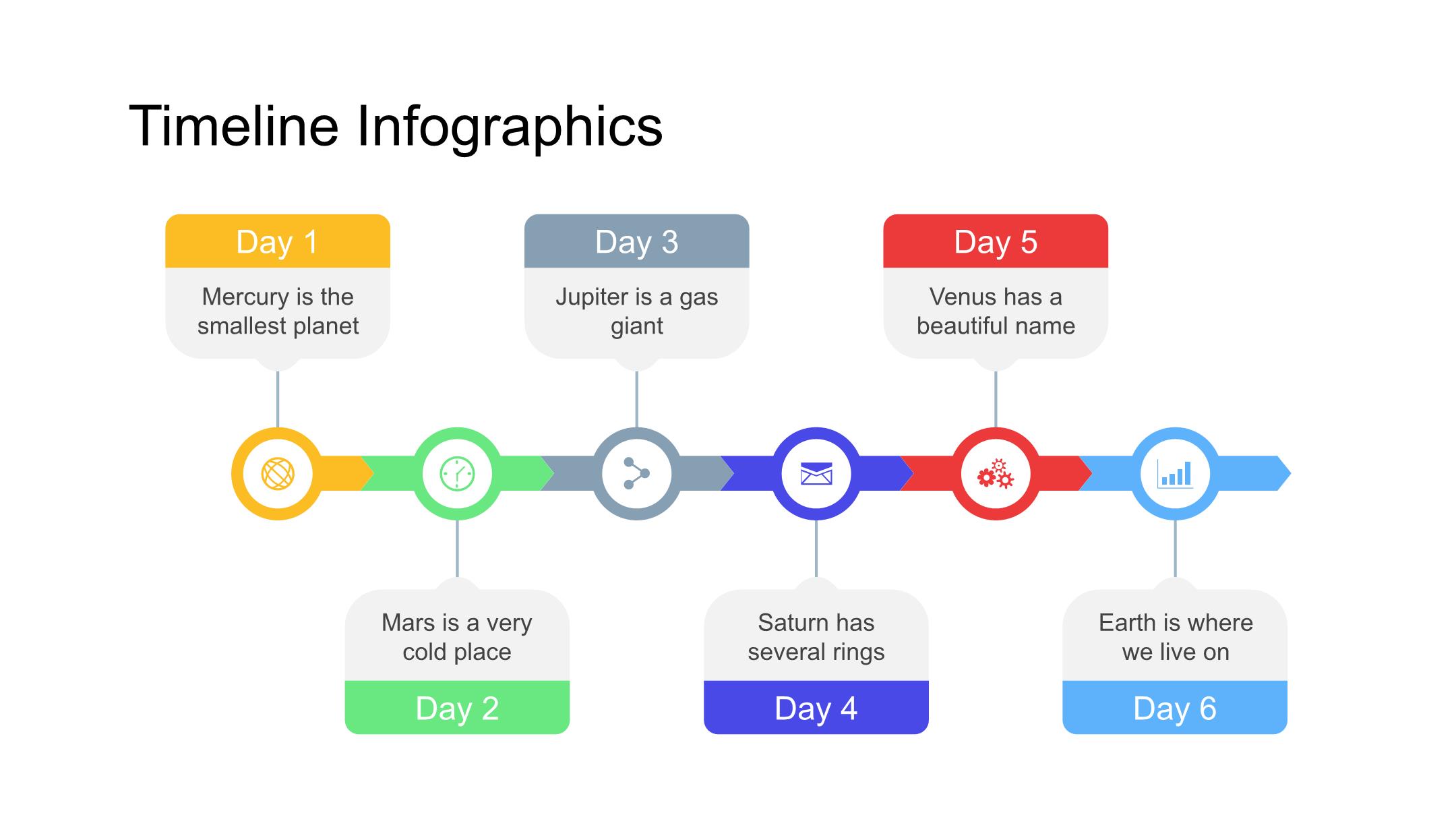 Timeline Infographics

Day 1

Mercury is the smallest planet

Day 3

Jupiter is a gas giant

Day 5

Venus has a beautiful name

Mars is a very cold place

Day 2

Saturn has several rings

Day 4

Earth is where we live on

Day 6